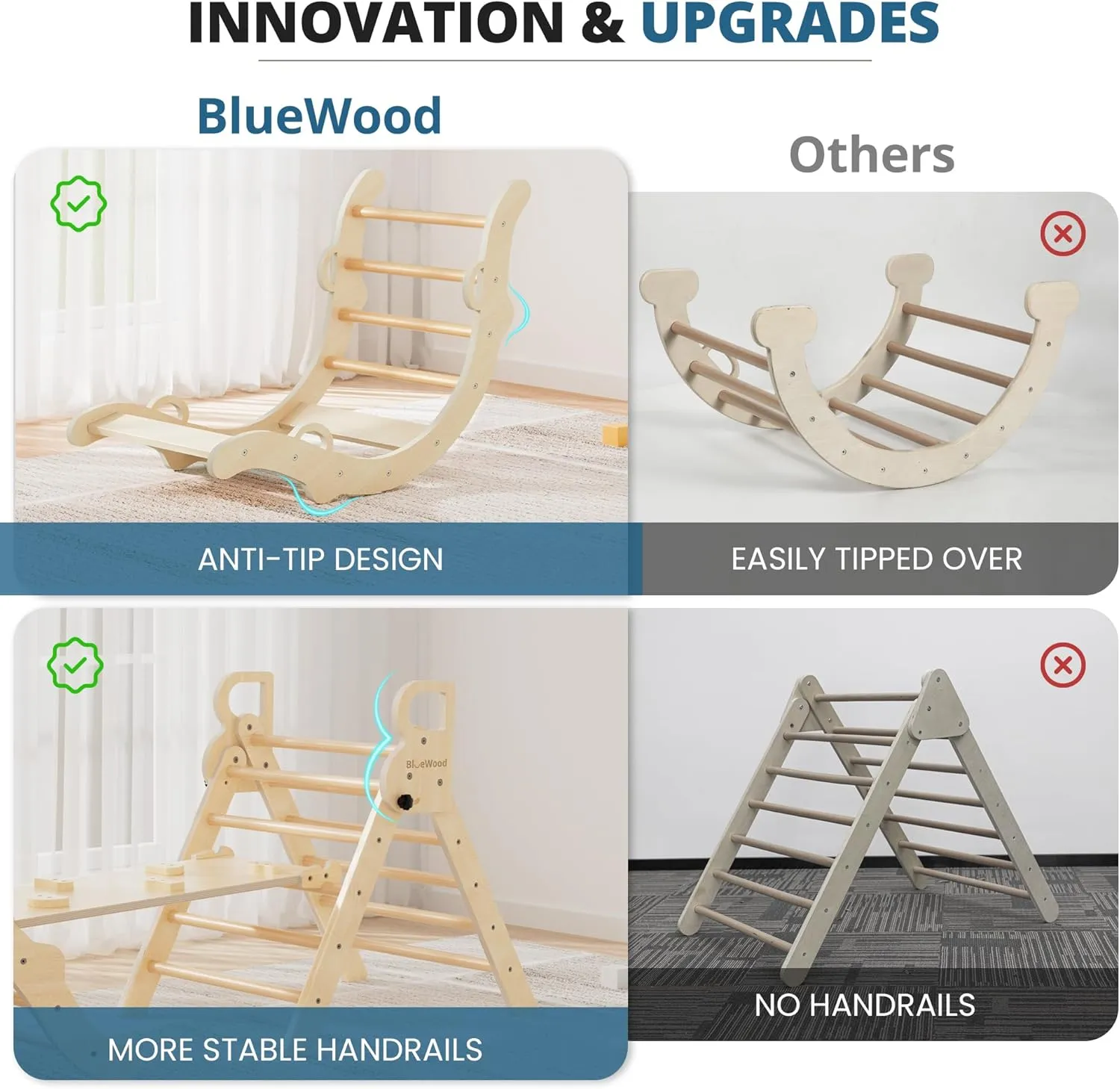 INNOVATION & UPGRADES

BlueWood

Others

ANTI-TIP DESIGN

EASILY TIPPED OVER

BlueWood

MORE STABLE HANDRAILS

NO HANDRAILS